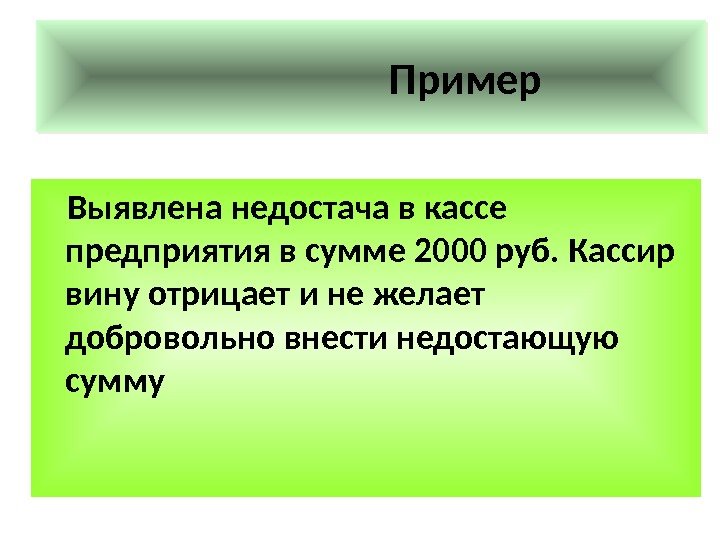 Пример

Выявлена недостача в кассе предприятия в сумме 2000 руб. Кассир вину отрицает и не желает добровольно внести недостающую сумму